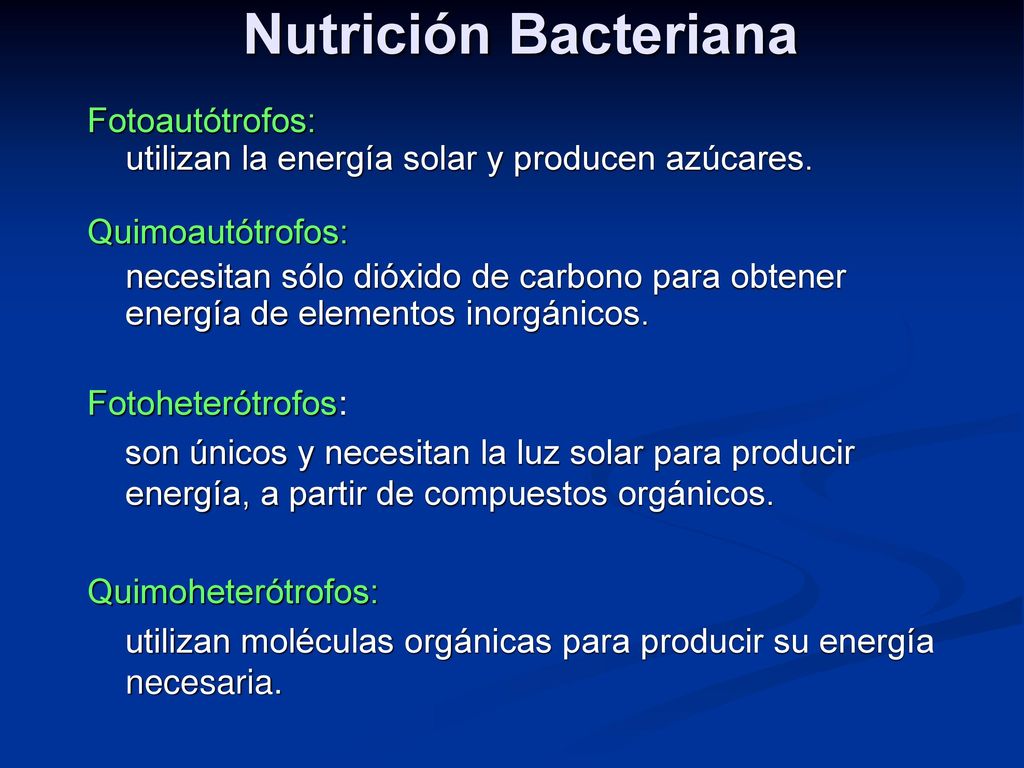 Nutrición Bacteriana

Fotoautótrofos:
utilizan la energía solar y producen azúcares.

Quimoautótrofos:
necesitan sólo dióxido de carbono para obtener energía de elementos inorgánicos.

Fotoheterótrofos:
son únicos y necesitan la luz solar para producir energía, a partir de compuestos orgánicos.

Quimoheterótrofos:
utilizan moléculas orgánicas para producir su energía necesaria.